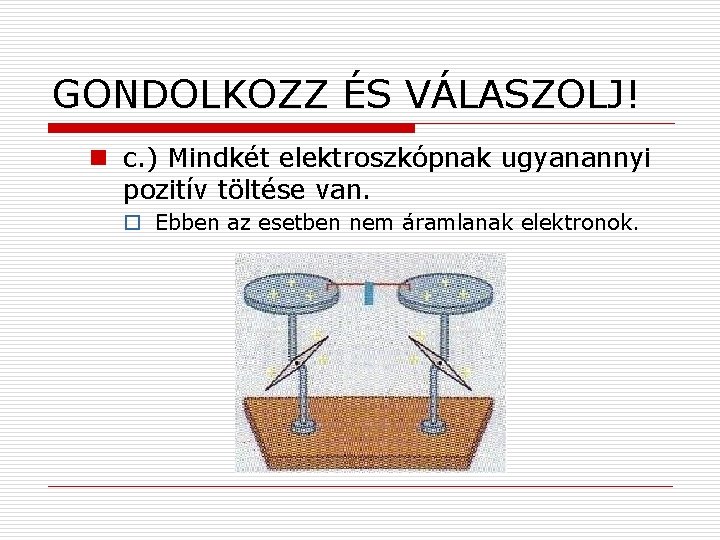 GONDOLKOZZ ÉS VÁLASZOLJ!

c.) Mindkét elektroszkópnak ugyanannyi pozitív töltése van.

Ebben az esetben nem áramlanak elektronok.